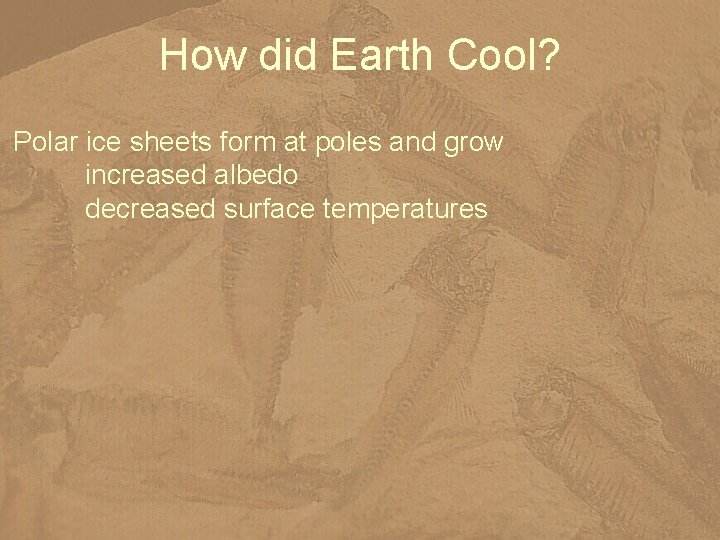 How did Earth Cool?

Polar ice sheets form at poles and grow
increased albedo
decreased surface temperatures